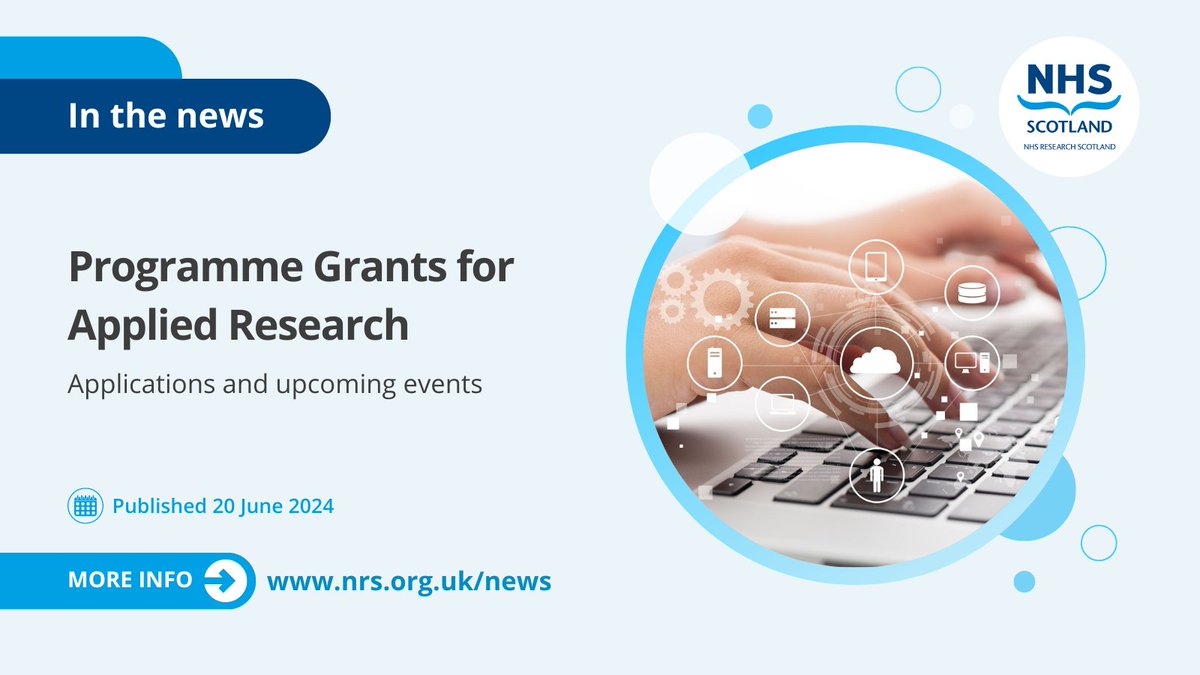 In the news

NHS
SCOTLAND
NHS RESEARCH SCOTLAND

Programme Grants for Applied Research

Applications and upcoming events

Published 20 June 2024

MORE INFO

www.nrs.org.uk/news